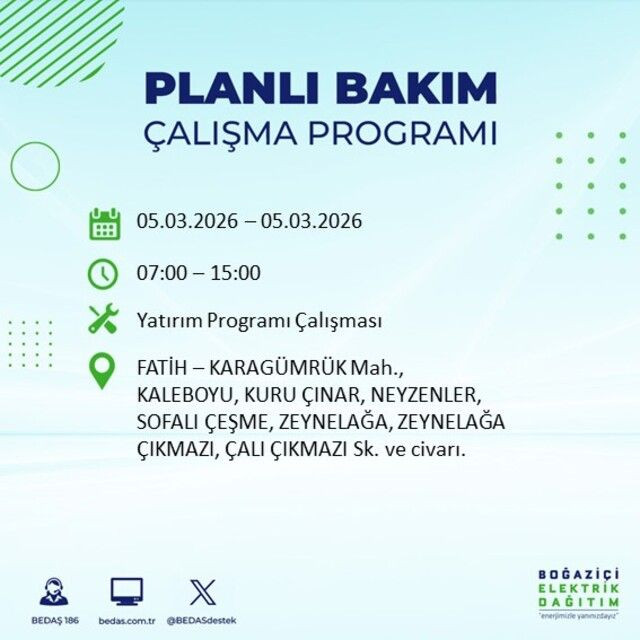 PLANLI BAKIM
ÇALIŞMA PROGRAMI

05.03.2026 – 05.03.2026

07:00 – 15:00

Yatırım Programı Çalışması

FATİH – KARAGÜMRÜK Mah., KALEBOYU, KURU ÇINAR, NEYZENLER, SOFALI ÇEŞME, ZEYNELAĞA, ZEYNELAĞA ÇIKMAZI, ÇALI ÇIKMAZI Sk. ve civarı.

BEDAŞ 186
bedas.com.tr
@BEDASdestek

BOĞAZİÇİ
ELEKTRİK
DAĞITIM
"enerjimizle yanınızdayız"